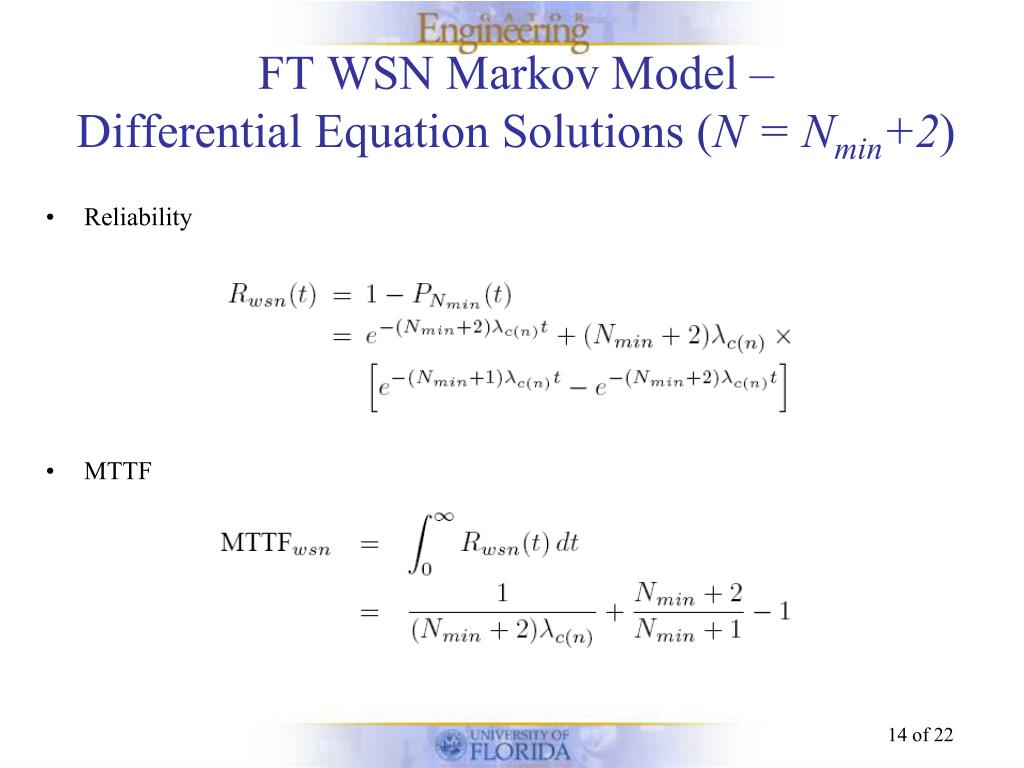 GATOR Engineering

FT WSN Markov Model – Differential Equation Solutions ($N = N_{min}+2$)

• Reliability

$R_{wsn}(t) = 1 - P_{N_{min}}(t)$
$= e^{-(N_{min}+2)\lambda_{c(n)}t} + (N_{min}+2)\lambda_{c(n)} \times$
$\left[e^{-(N_{min}+1)\lambda_{c(n)}t} - e^{-(N_{min}+2)\lambda_{c(n)}t}\right]$

• MTTF

$\text{MTTF}_{wsn} = \int_0^\infty R_{wsn}(t)\,dt$
$= \frac{1}{(N_{min}+2)\lambda_{c(n)}} + \frac{N_{min}+2}{N_{min}+1} - 1$

UNIVERSITY OF FLORIDA

14 of 22